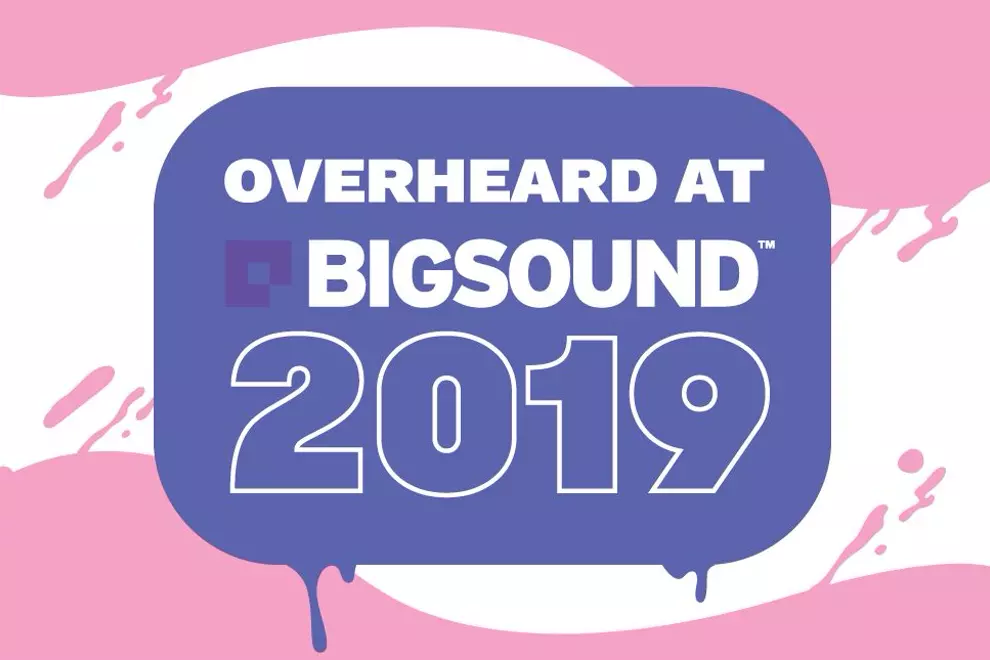 OVERHEARD AT
BIGSOUND™
2019